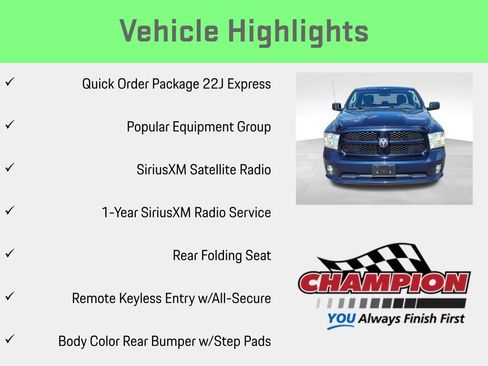 Vehicle Highlights

✓ Quick Order Package 22J Express

✓ Popular Equipment Group

✓ SiriusXM Satellite Radio

✓ 1-Year SiriusXM Radio Service

✓ Rear Folding Seat

✓ Remote Keyless Entry w/All-Secure

✓ Body Color Rear Bumper w/Step Pads

CHAMPION

YOU Always Finish First